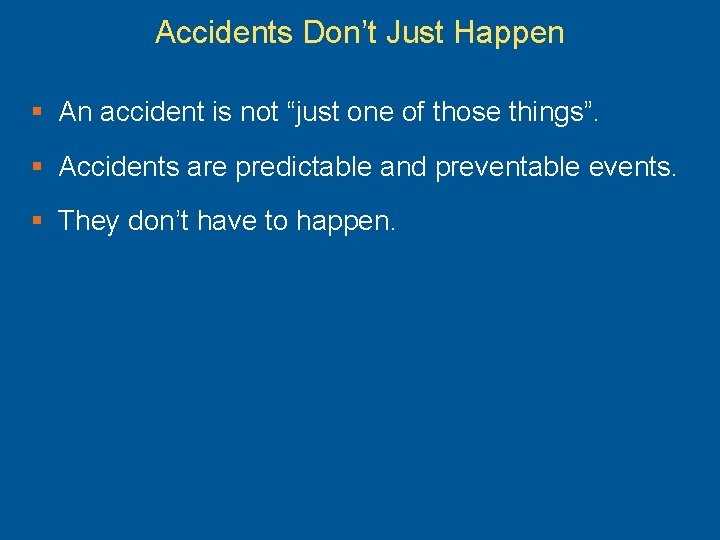 Accidents Don’t Just Happen

▪ An accident is not “just one of those things”.

▪ Accidents are predictable and preventable events.

▪ They don’t have to happen.